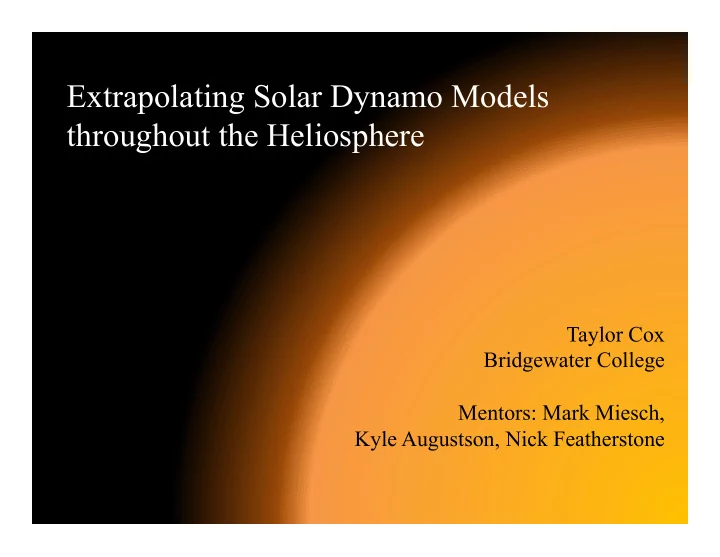 Extrapolating Solar Dynamo Models throughout the Heliosphere

Taylor Cox
Bridgewater College

Mentors: Mark Miesch,
Kyle Augustson, Nick Featherstone